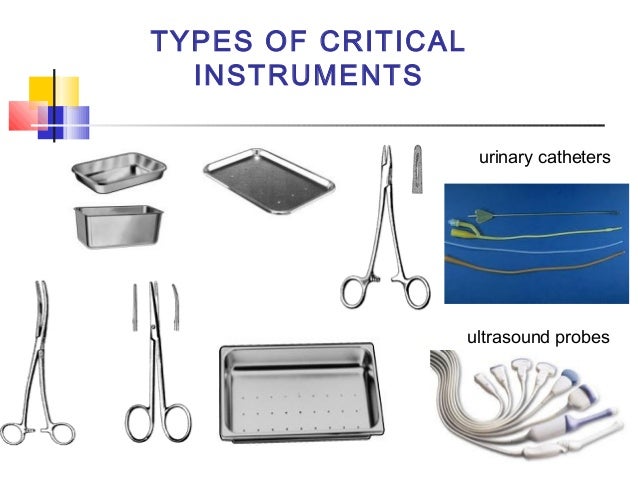 TYPES OF CRITICAL INSTRUMENTS

urinary catheters

ultrasound probes